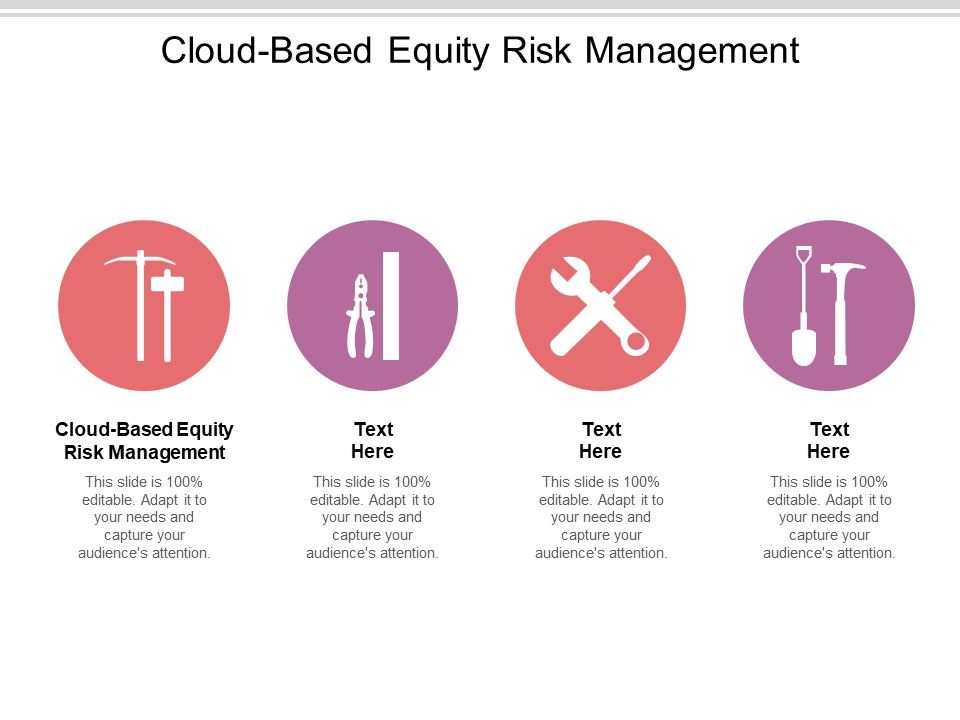 Cloud-Based Equity Risk Management

Cloud-Based Equity Risk Management

This slide is 100% editable. Adapt it to your needs and capture your audience's attention.

Text Here

This slide is 100% editable. Adapt it to your needs and capture your audience's attention.

Text Here

This slide is 100% editable. Adapt it to your needs and capture your audience's attention.

Text Here

This slide is 100% editable. Adapt it to your needs and capture your audience's attention.